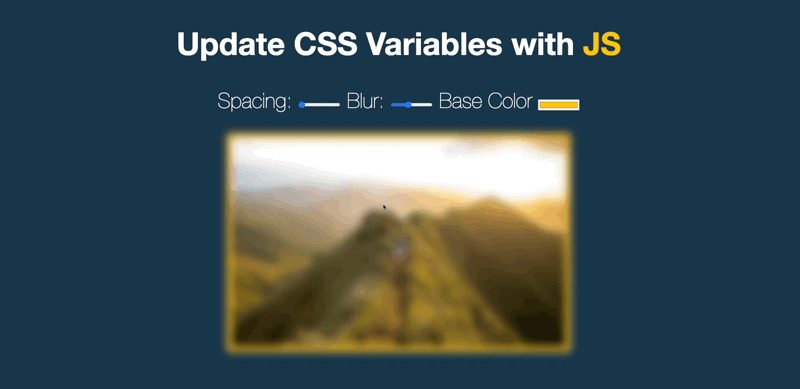 Update CSS Variables with JS

Spacing: Blur: Base Color